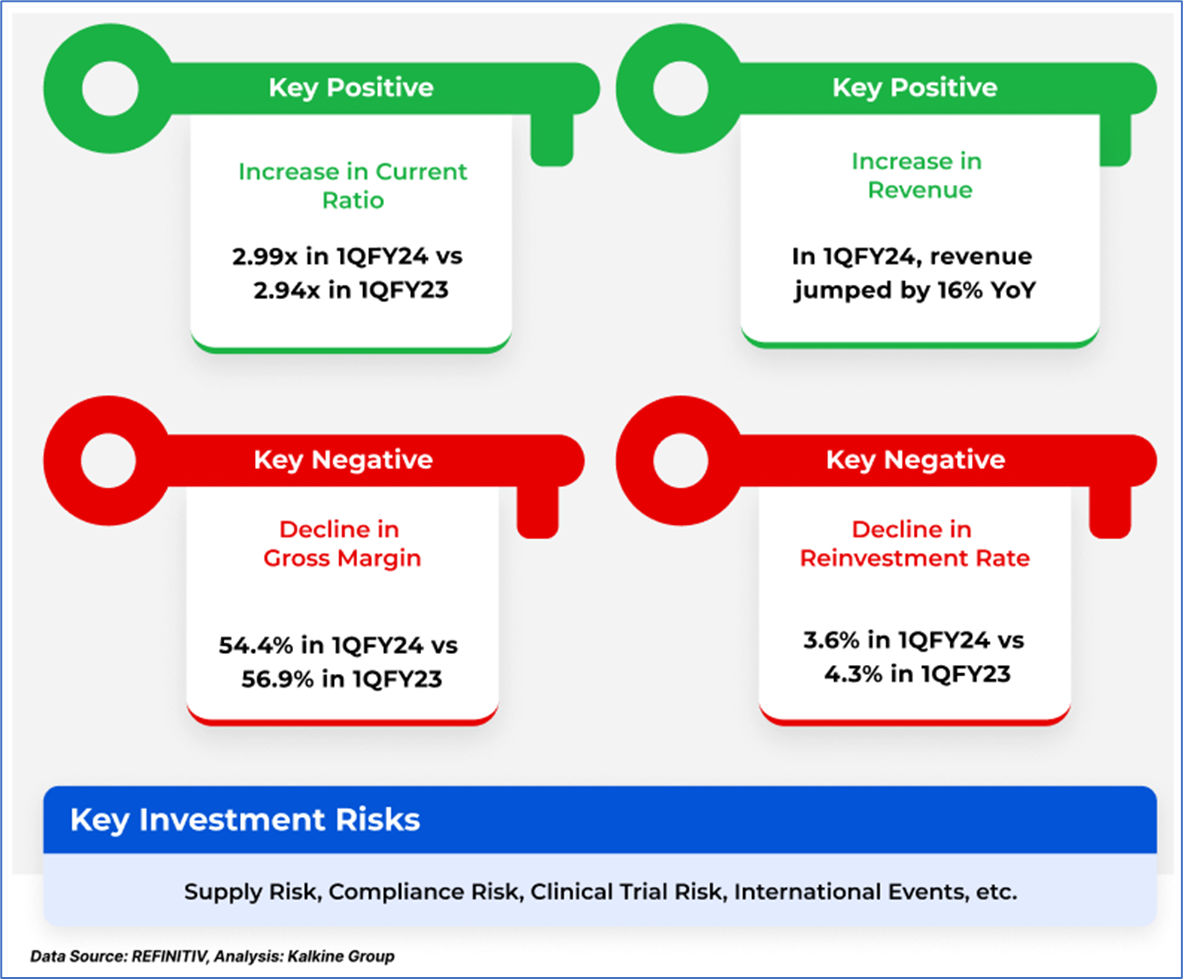 Key Positive

Increase in Current Ratio

2.99x in 1QFY24 vs 2.94x in 1QFY23

Key Positive

Increase in Revenue

In 1QFY24, revenue jumped by 16% YoY

Key Negative

Decline in Gross Margin

54.4% in 1QFY24 vs 56.9% in 1QFY23

Key Negative

Decline in Reinvestment Rate

3.6% in 1QFY24 vs 4.3% in 1QFY23

Key Investment Risks

Supply Risk, Compliance Risk, Clinical Trial Risk, International Events, etc.

Data Source: REFINITIV, Analysis: Kalkine Group